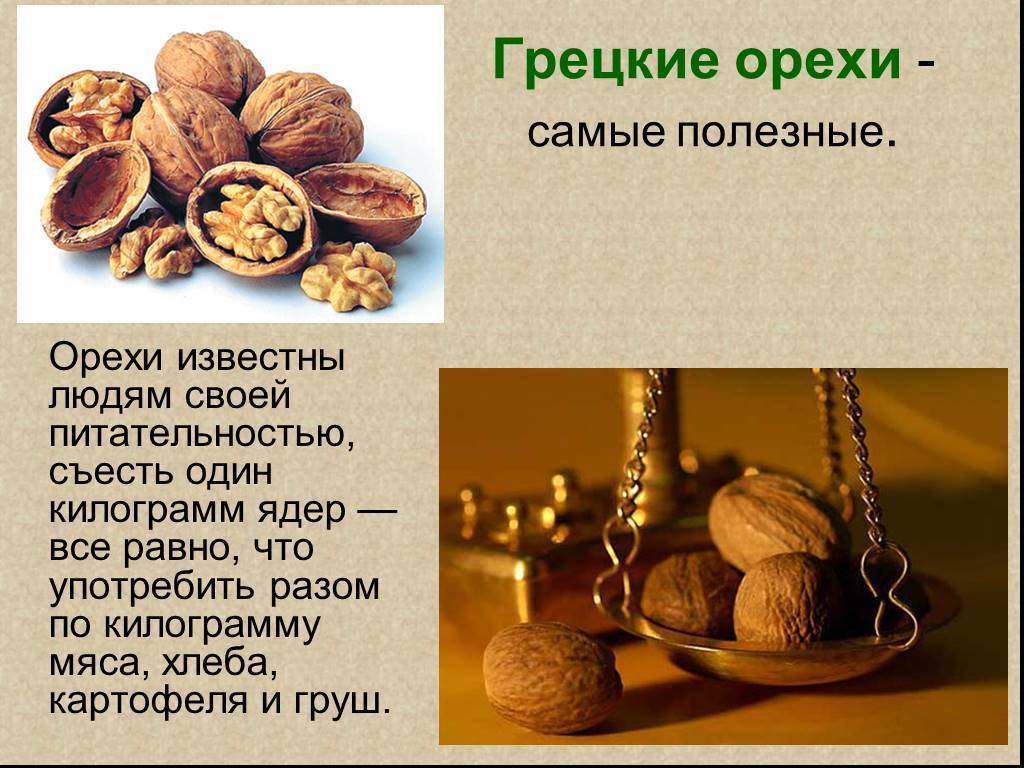 Грецкие орехи - самые полезные.

Орехи известны людям своей питательностью, съесть один килограмм ядер — все равно, что употребить разом по килограмму мяса, хлеба, картофеля и груш.